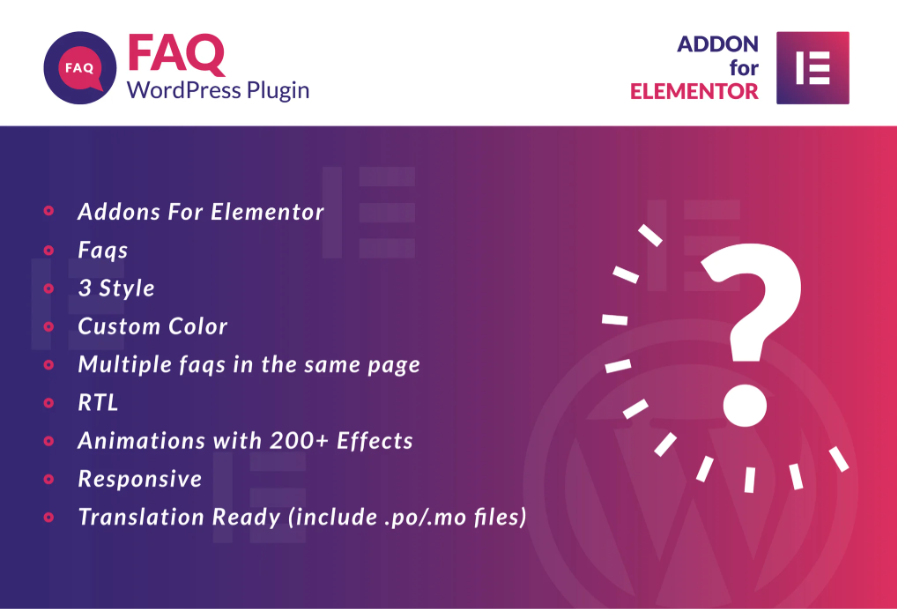 FAQ

FAQ
WordPress Plugin

ADDON
for
ELEMENTOR

- Addons For Elementor
- Faqs
- 3 Style
- Custom Color
- Multiple faqs in the same page
- RTL
- Animations with 200+ Effects
- Responsive
- Translation Ready (include .po/.mo files)

?